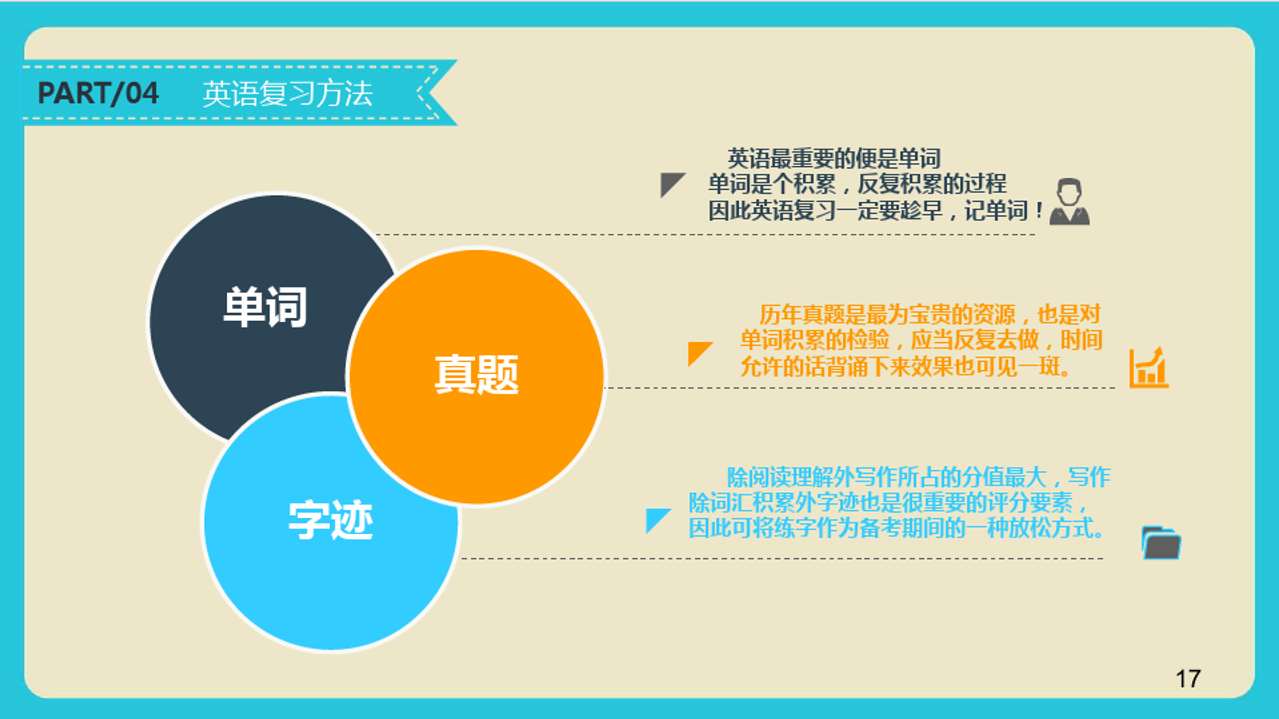 PART/04 英语复习方法

单词

真题

字迹

英语最重要的便是单词
单词是个积累，反复积累的过程
因此英语复习一定要趁早，记单词！

历年真题是最为宝贵的资源，也是对单词积累的检验，应当反复去做，时间允许的话背诵下来效果也可见一斑。

除阅读理解外写作所占的分值最大，写作除词汇积累外字迹也是很重要的评分要素，因此可将练字作为备考期间的一种放松方式。

17